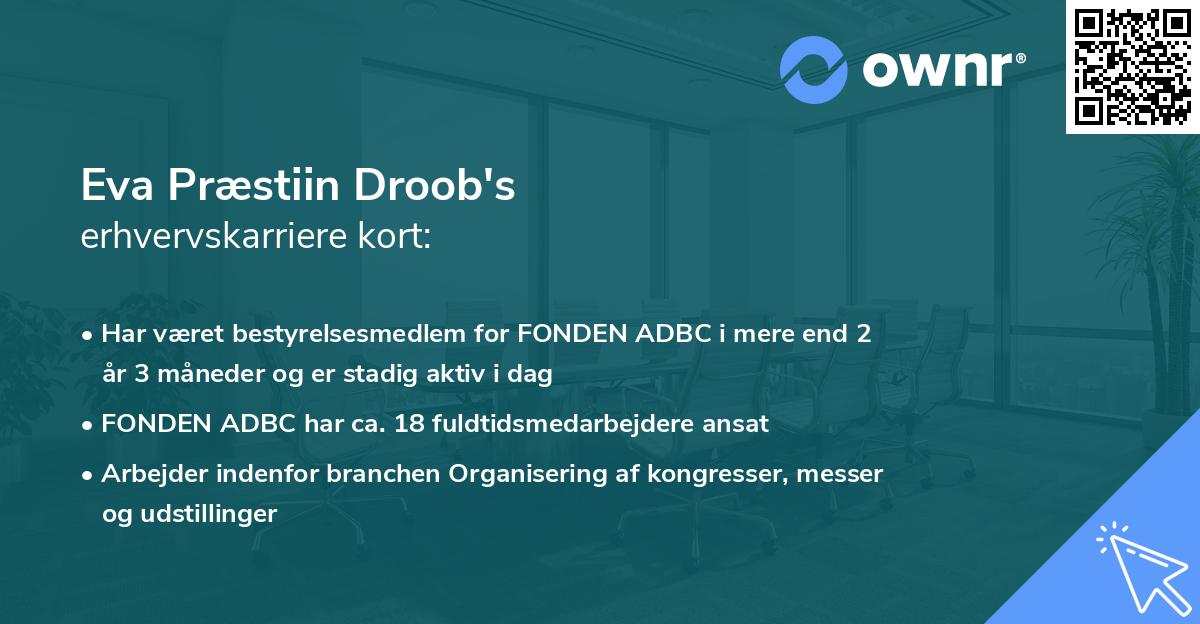 ownr®

Eva Præstiin Droob's
erhvervskarriere kort:

• Har været bestyrelsesmedlem for FONDEN ADBC i mere end 2 år 3 måneder og er stadig aktiv i dag
• FONDEN ADBC har ca. 18 fuldtidsmedarbejdere ansat
• Arbejder indenfor branchen Organisering af kongresser, messer og udstillinger